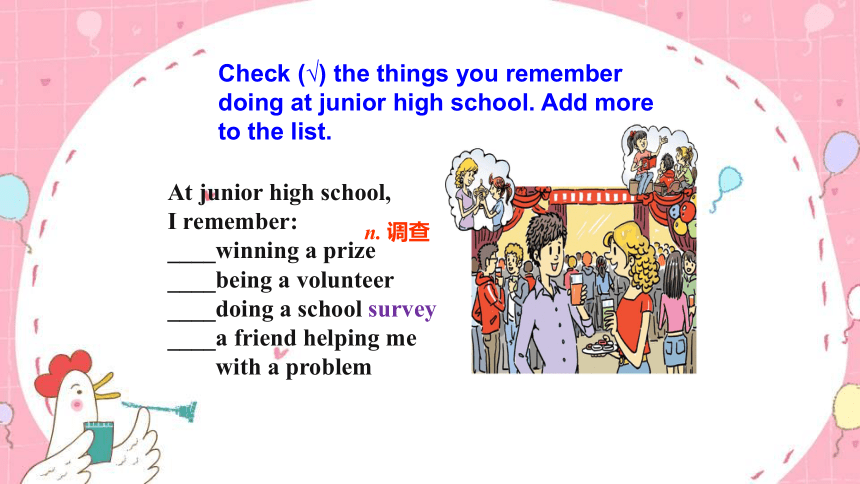 Check (√) the things you remember doing at junior high school. Add more to the list.

At junior high school,
I remember:
n. 调查
____winning a prize
____being a volunteer
____doing a school survey
____a friend helping me with a problem